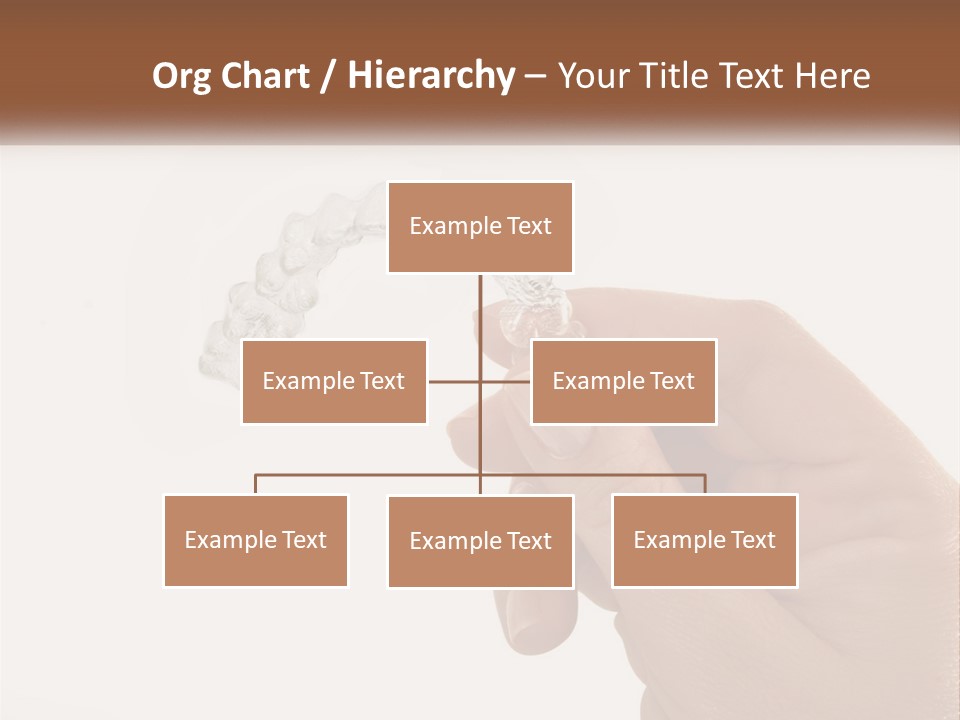 Org Chart / Hierarchy – Your Title Text Here

Example Text

Example Text

Example Text

Example Text

Example Text

Example Text